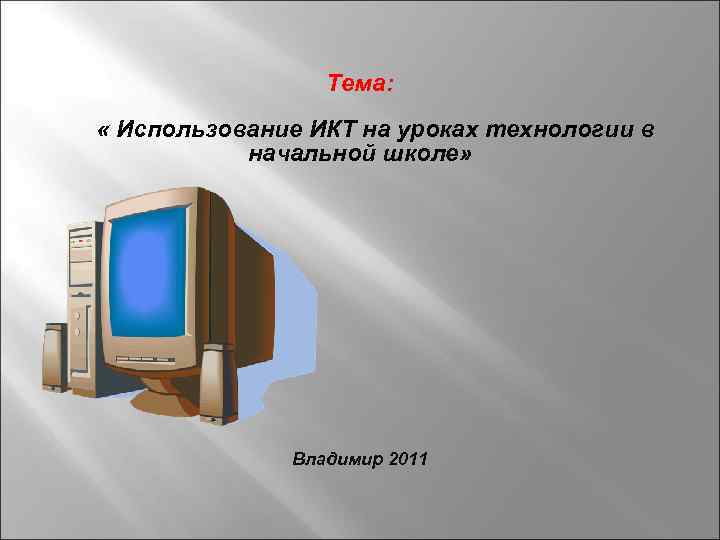 Тема:

« Использование ИКТ на уроках технологии в начальной школе»

Владимир 2011